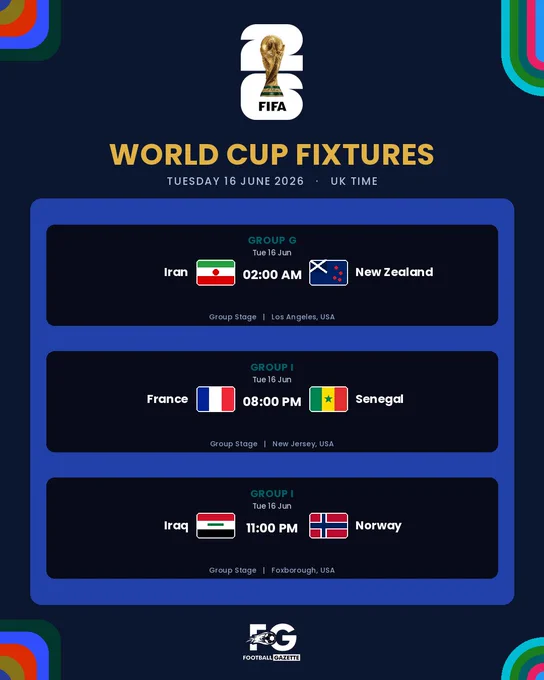 26
FIFA

WORLD CUP FIXTURES
TUESDAY 16 JUNE 2026 · UK TIME

GROUP G
Tue 16 Jun
Iran 02:00 AM New Zealand
Group Stage | Los Angeles, USA

GROUP I
Tue 16 Jun
France 08:00 PM Senegal
Group Stage | New Jersey, USA

GROUP I
Tue 16 Jun
Iraq 11:00 PM Norway
Group Stage | Foxborough, USA

FG
FOOTBALL GAZETTE